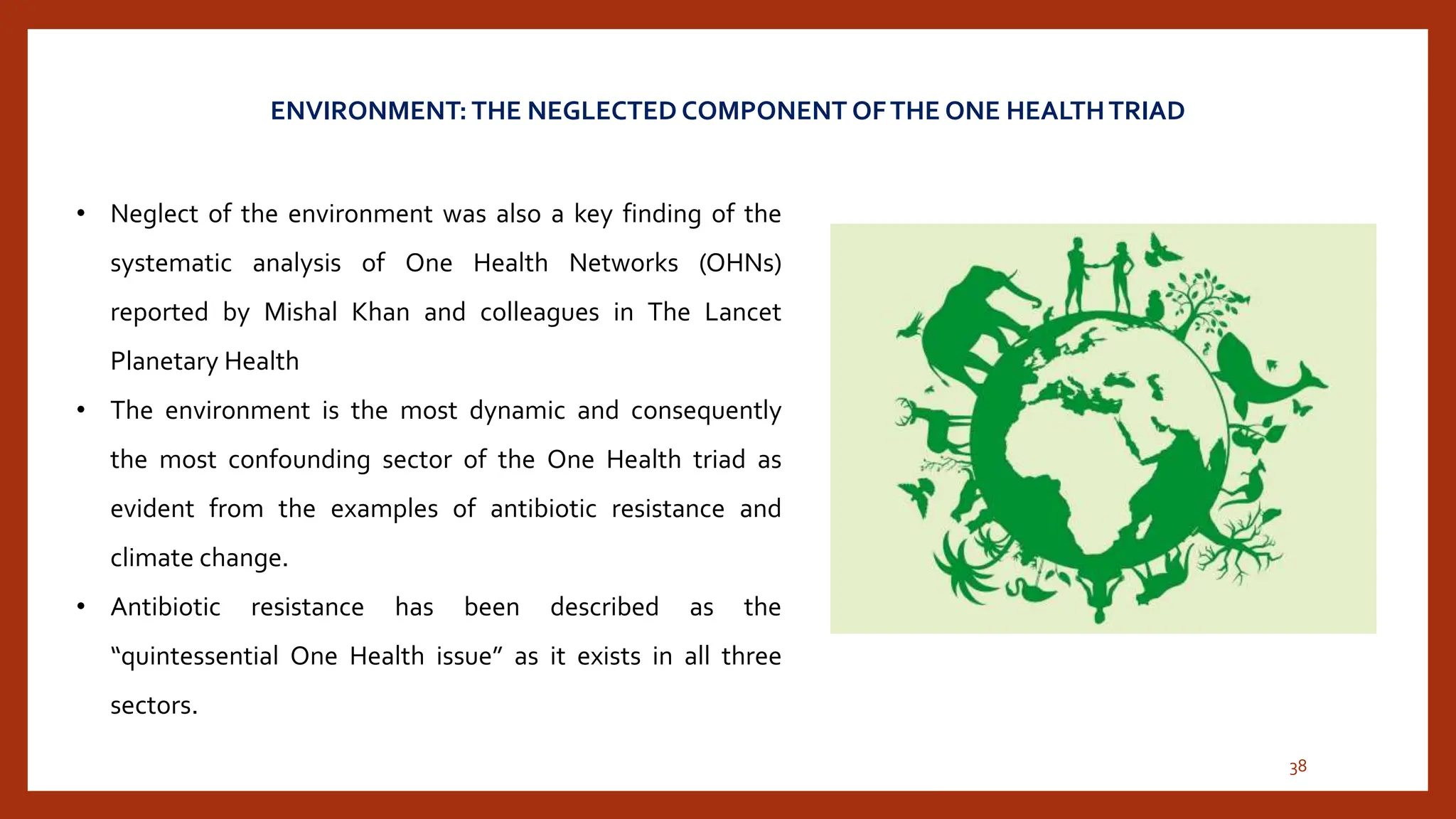 ENVIRONMENT: THE NEGLECTED COMPONENT OF THE ONE HEALTH TRIAD

• Neglect of the environment was also a key finding of the systematic analysis of One Health Networks (OHNs) reported by Mishal Khan and colleagues in The Lancet Planetary Health

• The environment is the most dynamic and consequently the most confounding sector of the One Health triad as evident from the examples of antibiotic resistance and climate change.

• Antibiotic resistance has been described as the “quintessential One Health issue” as it exists in all three sectors.

38